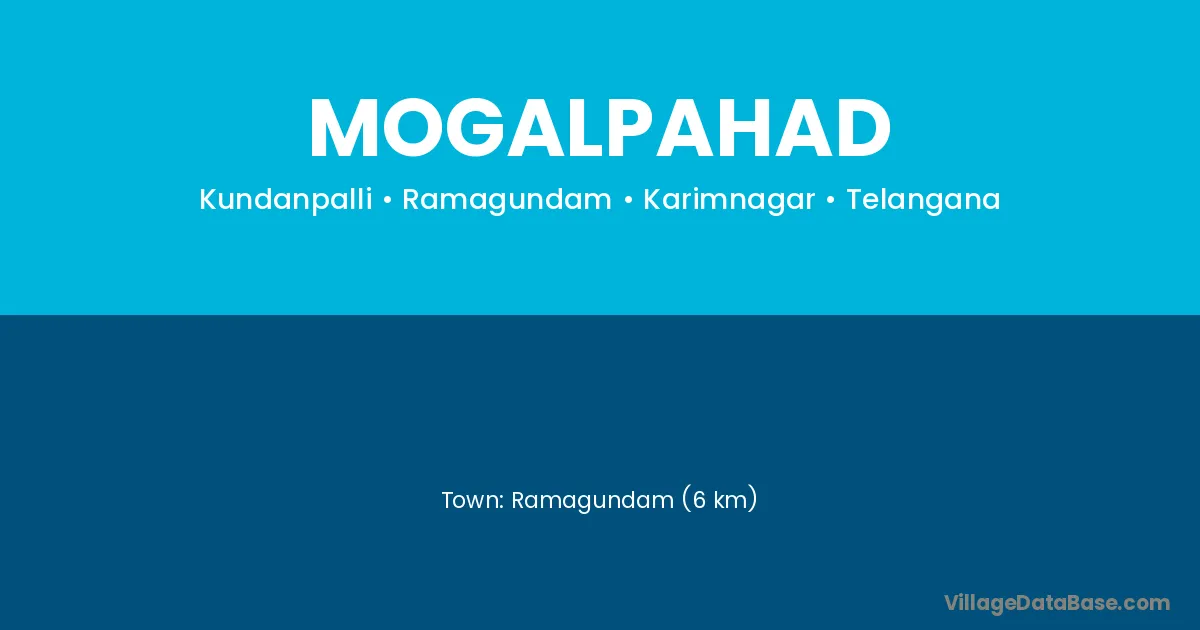 MOGALPAHAD

Kundanpalli • Ramagundam • Karimnagar • Telangana

Town: Ramagundam (6 km)

VillageDataBase.com